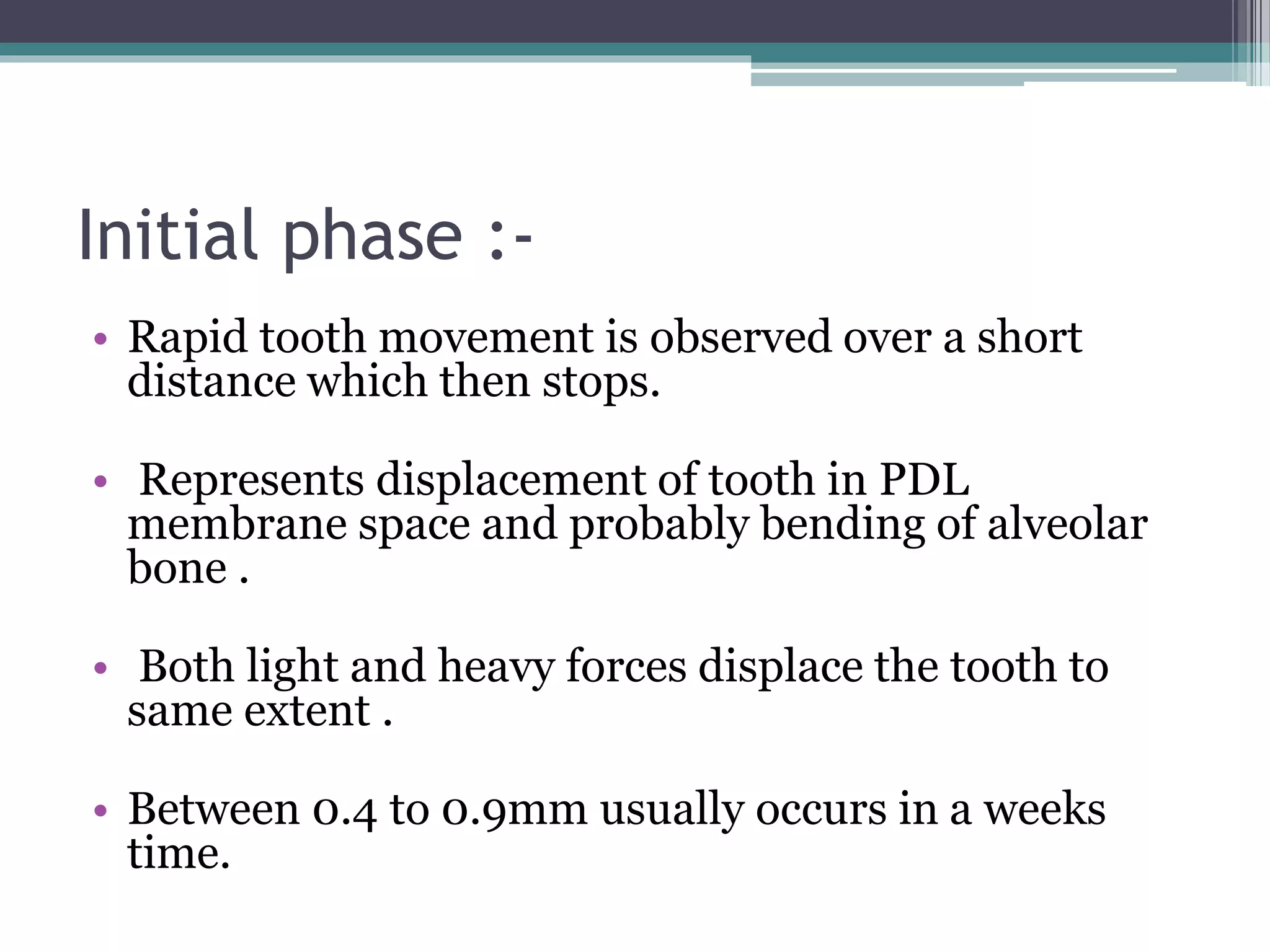 Initial phase :-

• Rapid tooth movement is observed over a short distance which then stops.

• Represents displacement of tooth in PDL membrane space and probably bending of alveolar bone .

• Both light and heavy forces displace the tooth to same extent .

• Between 0.4 to 0.9mm usually occurs in a weeks time.